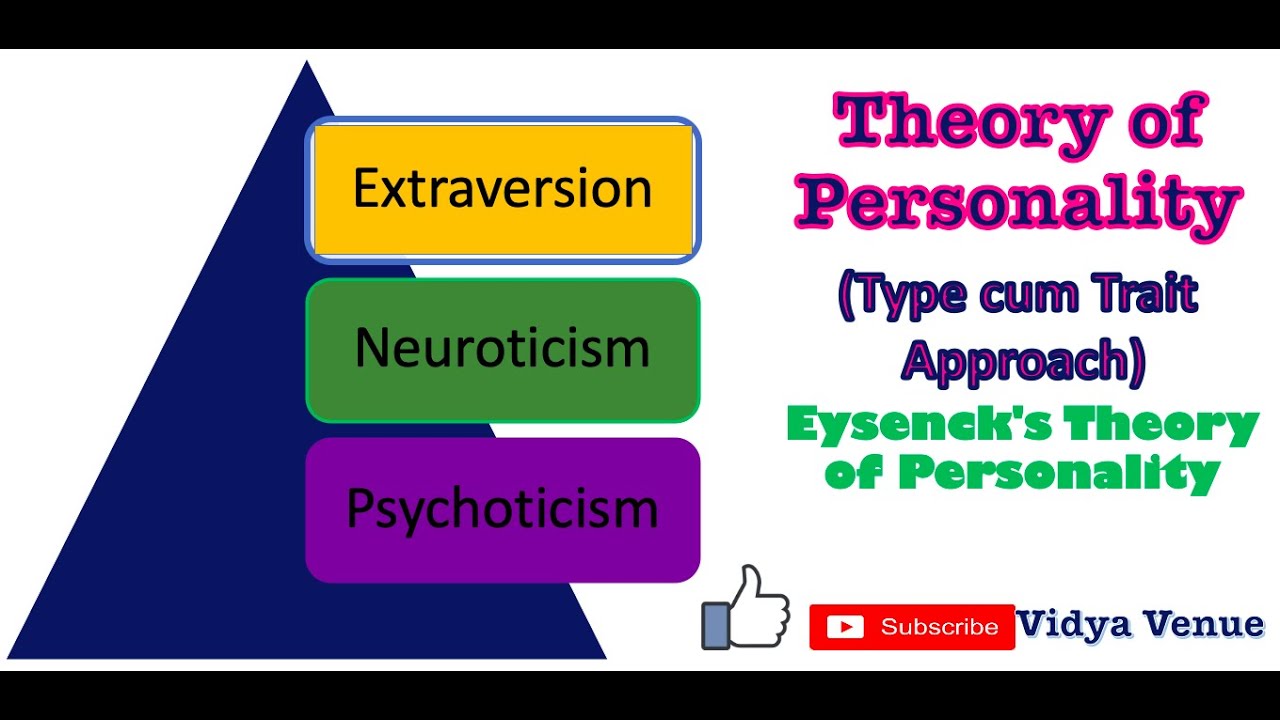 Extraversion

Neuroticism

Psychoticism

Theory of Personality

(Type cum Trait Approach)

Eysenck's Theory of Personality

Subscribe

Vidya Venue